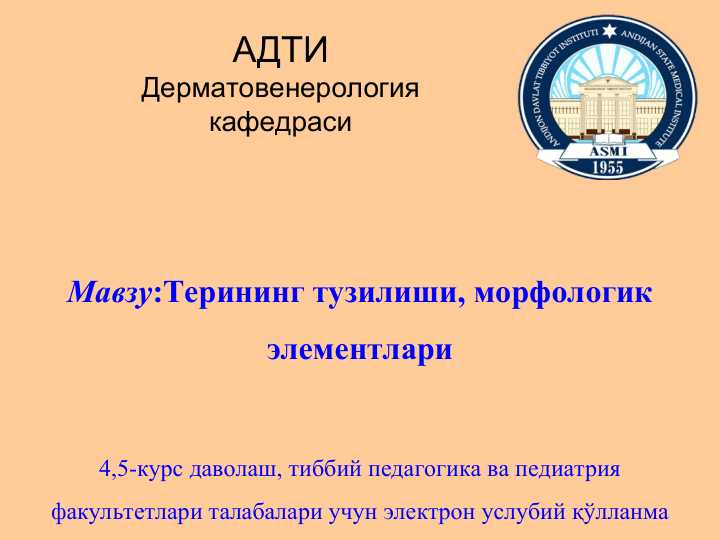 АДТИ
Дерматовенерология кафедраси

ANDIJON DAVLAT TIBBIYOT INSTITUTI ANDIJAN STATE MEDICAL INSTITUTE
ASMI
1955

Мавзу:Терининг тузилиши, морфологик элементлари

4,5-курс даволаш, тиббий педагогика ва педиатрия факультетлари талабалари учун электрон услубий қўлланма